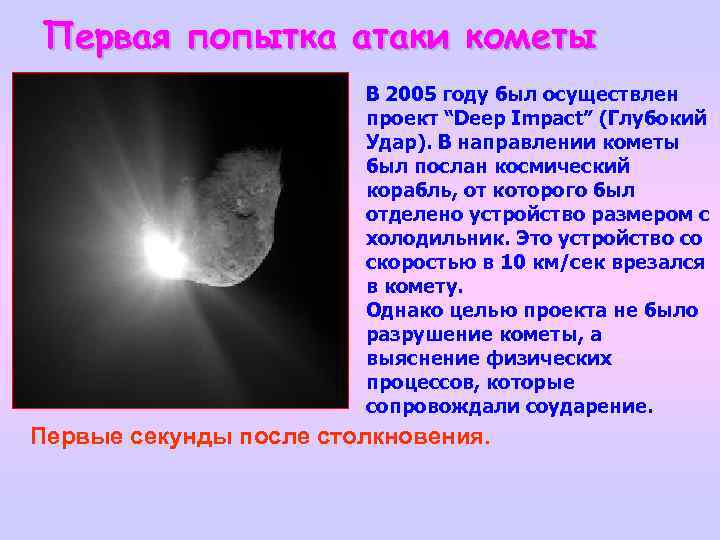 Первая попытка атаки кометы

В 2005 году был осуществлен проект “Deep Impact” (Глубокий Удар). В направлении кометы был послан космический корабль, от которого был отделено устройство размером с холодильник. Это устройство со скоростью в 10 км/сек врезался в комету.
Однако целью проекта не было разрушение кометы, а выяснение физических процессов, которые сопровождали соударение.

Первые секунды после столкновения.